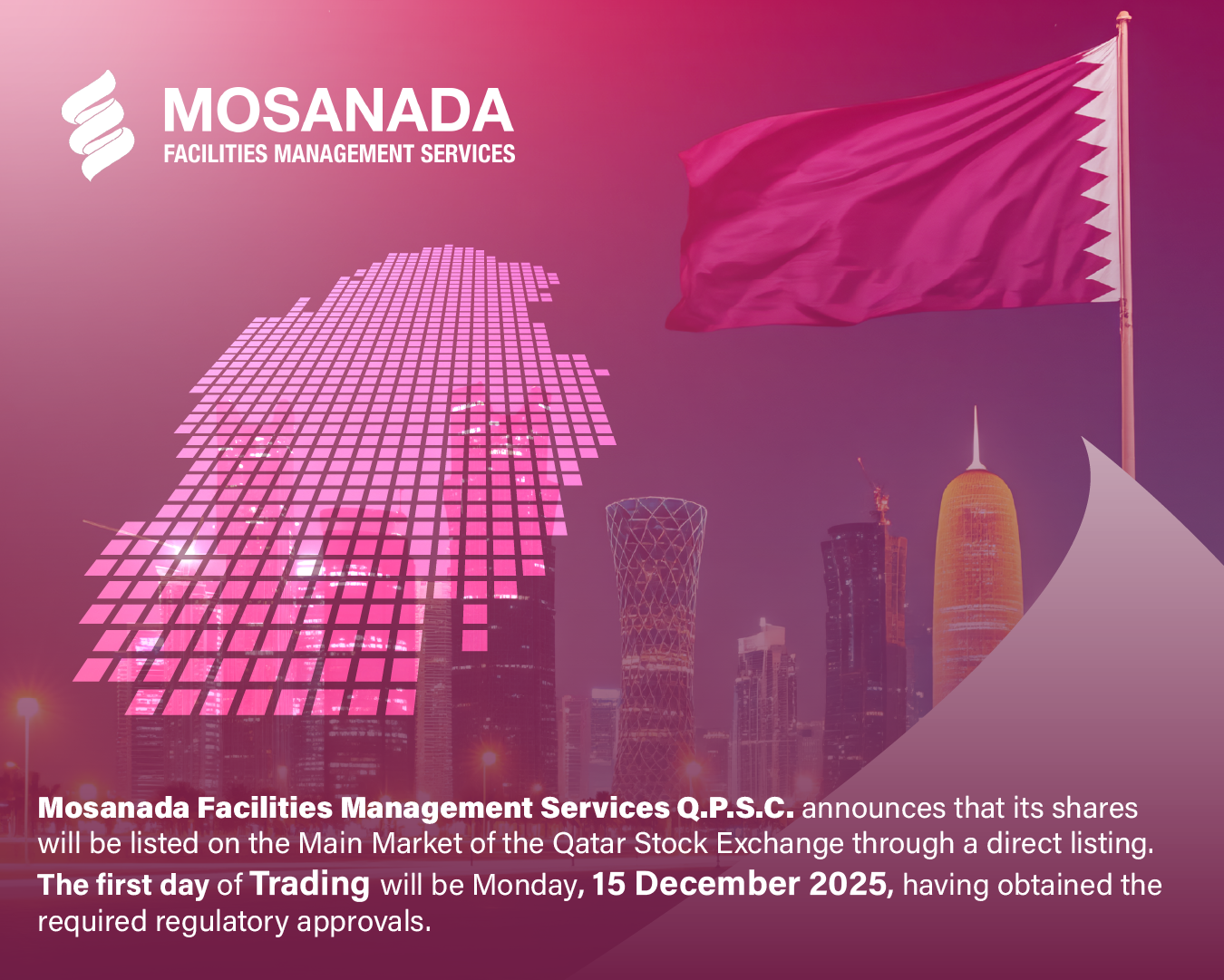 MOSANADA
FACILITIES MANAGEMENT SERVICES

Mosanada Facilities Management Services Q.P.S.C. announces that its shares will be listed on the Main Market of the Qatar Stock Exchange through a direct listing. The first day of Trading will be Monday, 15 December 2025, having obtained the required regulatory approvals.